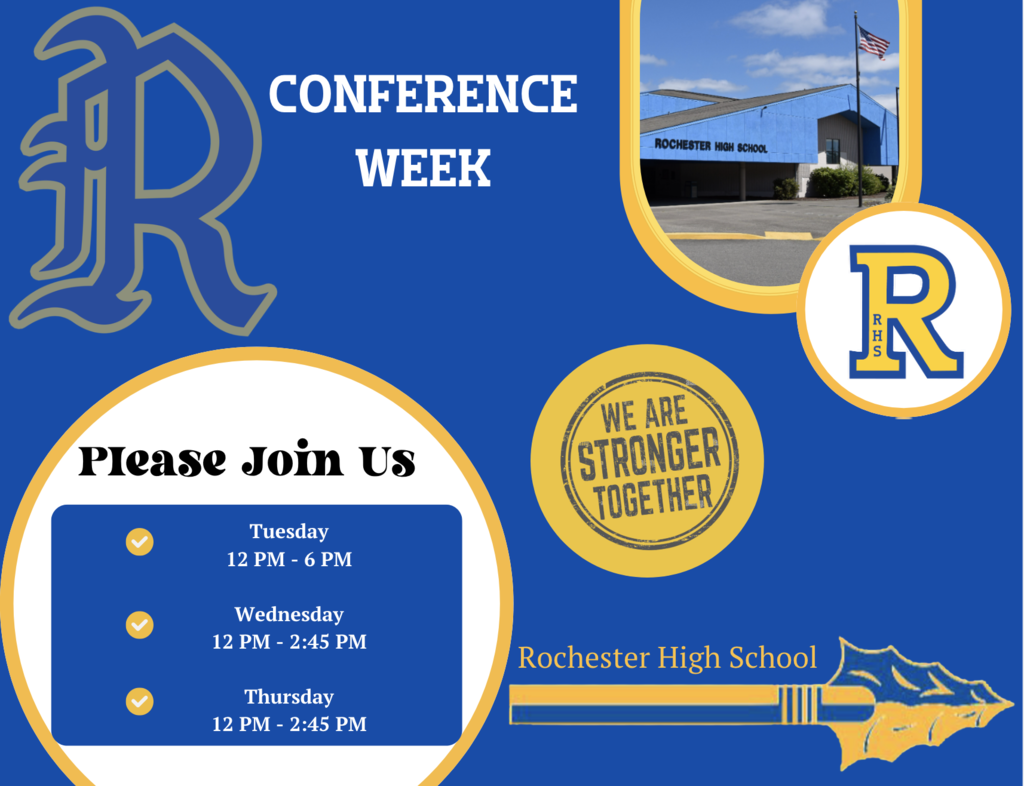 R

CONFERENCE WEEK

ROCHESTER HIGH SCHOOL

R
RHS

WE ARE STRONGER TOGETHER

Please Join Us

Tuesday
12 PM - 6 PM

Wednesday
12 PM - 2:45 PM

Thursday
12 PM - 2:45 PM

Rochester High School